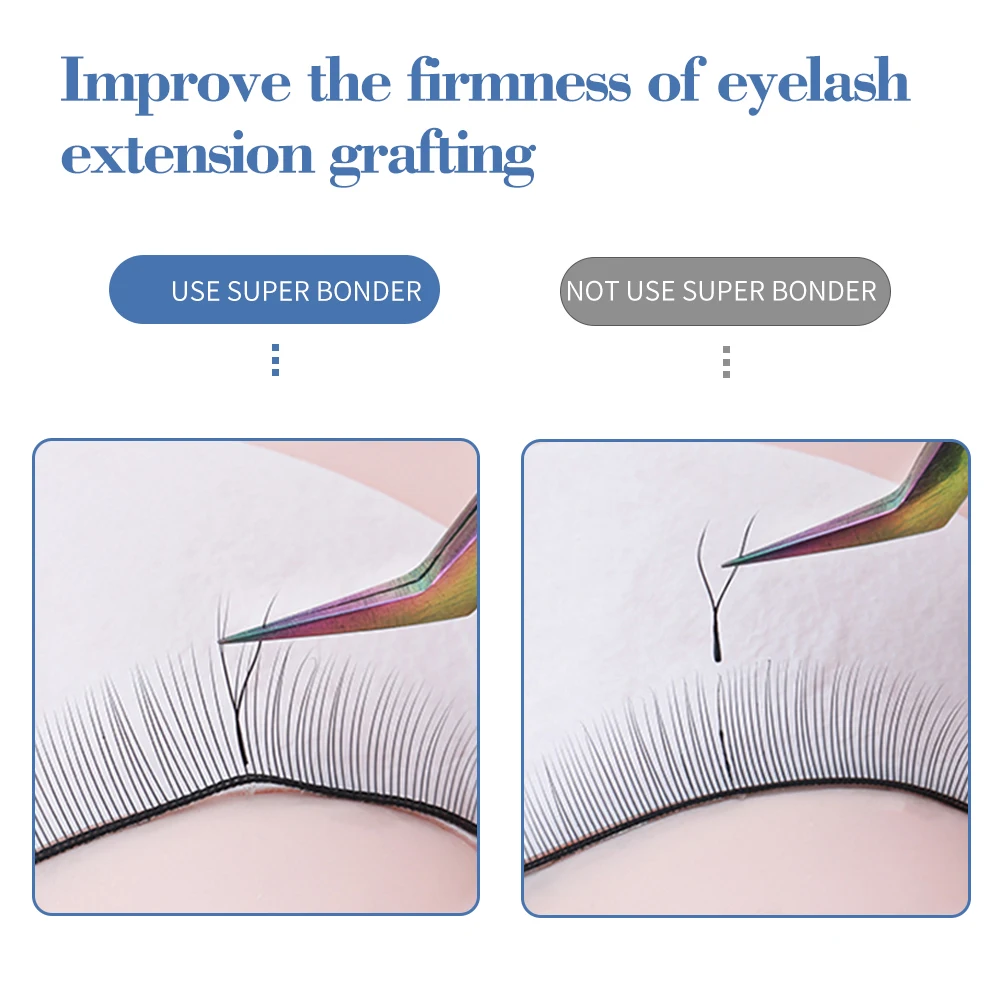 Improve the firmness of eyelash extension grafting

USE SUPER BONDER

NOT USE SUPER BONDER